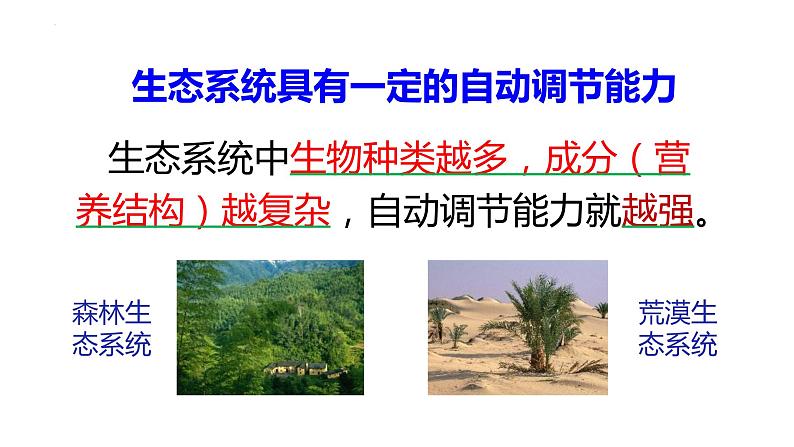 生态系统具有一定的自动调节能力

生态系统中生物种类越多，成分（营养结构）越复杂，自动调节能力就越强。

森林生态系统

荒漠生态系统